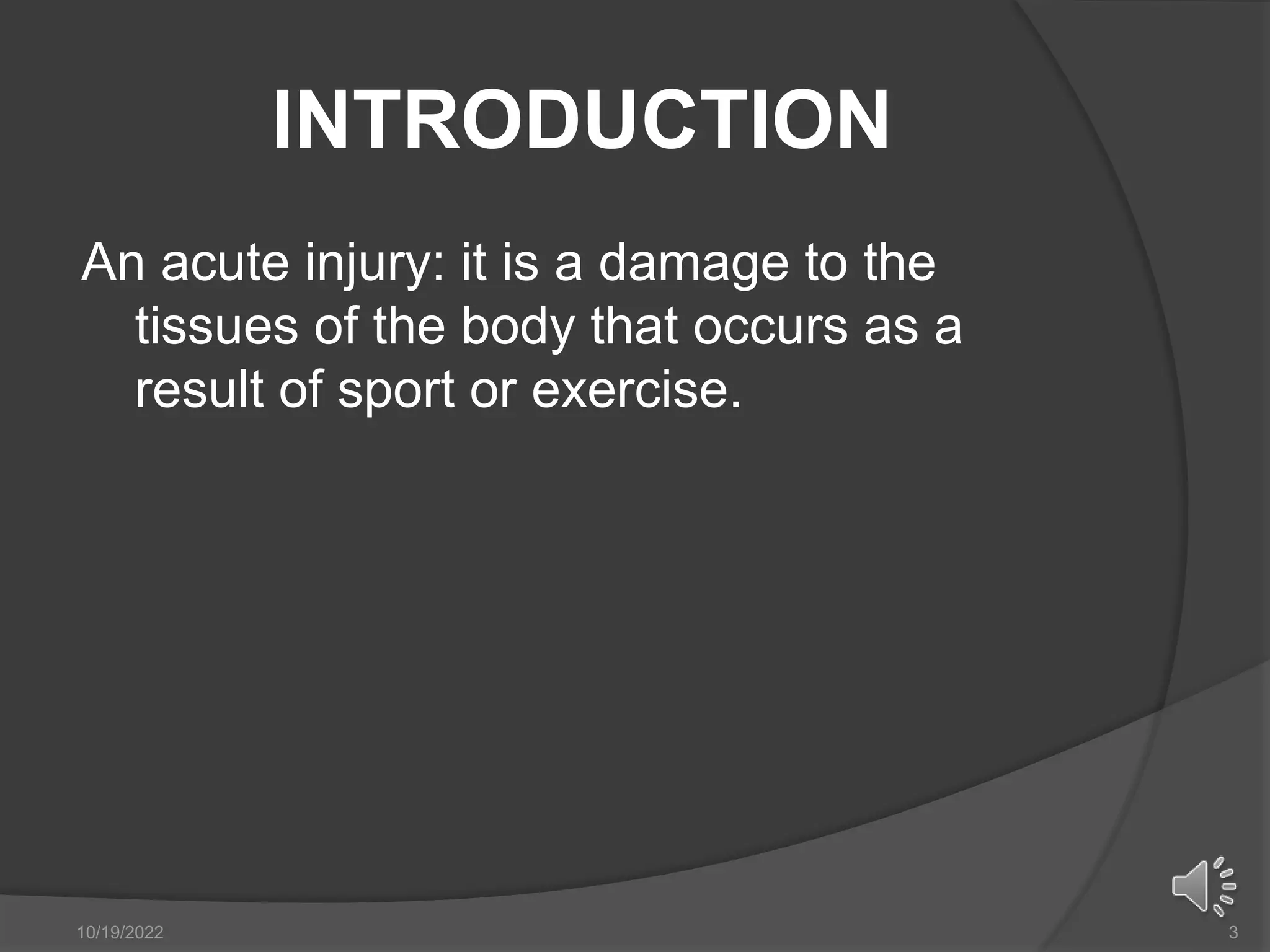 INTRODUCTION

An acute injury: it is a damage to the tissues of the body that occurs as a result of sport or exercise.

10/19/2022

3